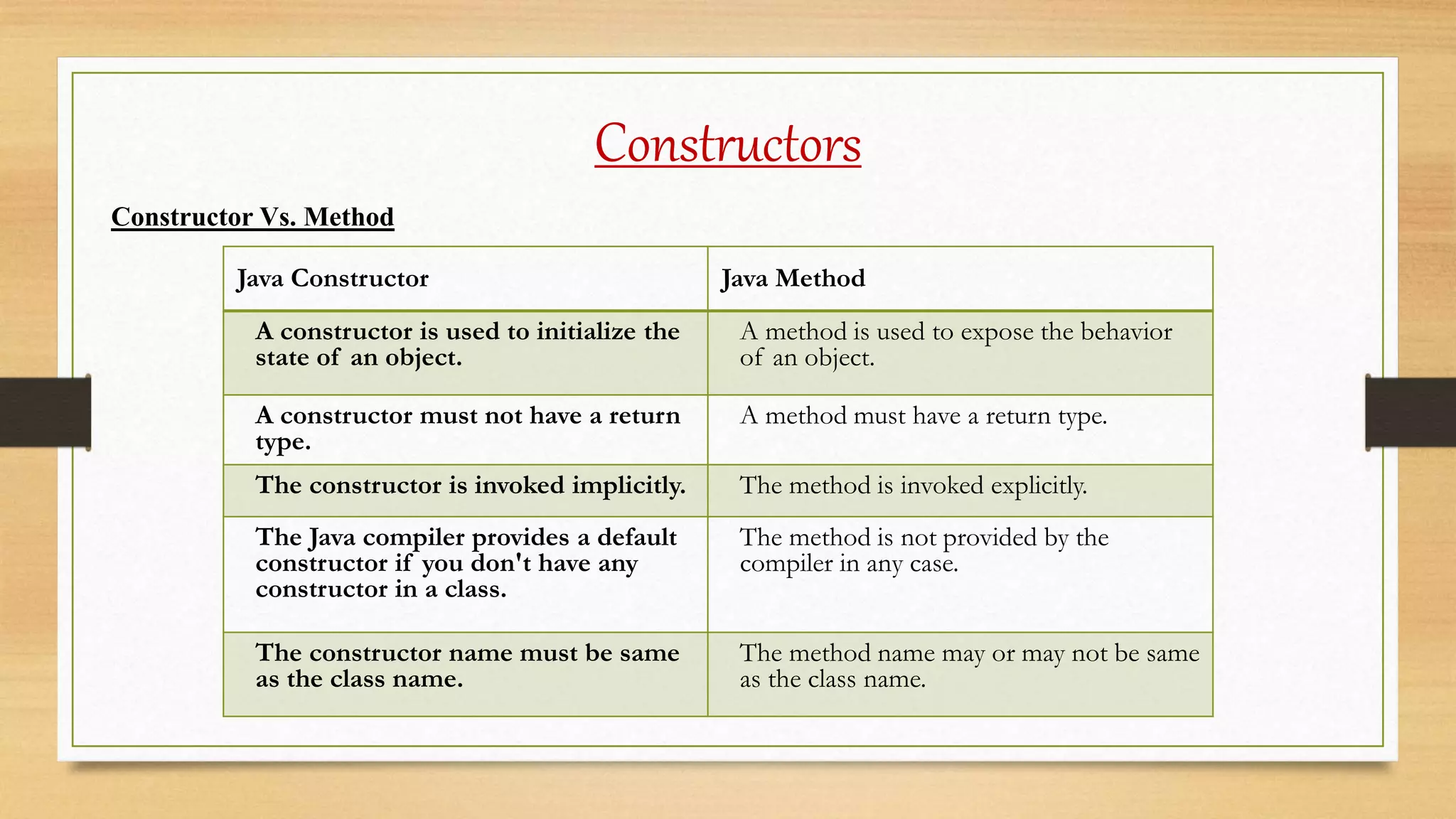 Constructors

Constructor Vs. Method

| Java Constructor | Java Method |
|---|---|
| A constructor is used to initialize the state of an object. | A method is used to expose the behavior of an object. |
| A constructor must not have a return type. | A method must have a return type. |
| The constructor is invoked implicitly. | The method is invoked explicitly. |
| The Java compiler provides a default constructor if you don't have any constructor in a class. | The method is not provided by the compiler in any case. |
| The constructor name must be same as the class name. | The method name may or may not be same as the class name. |